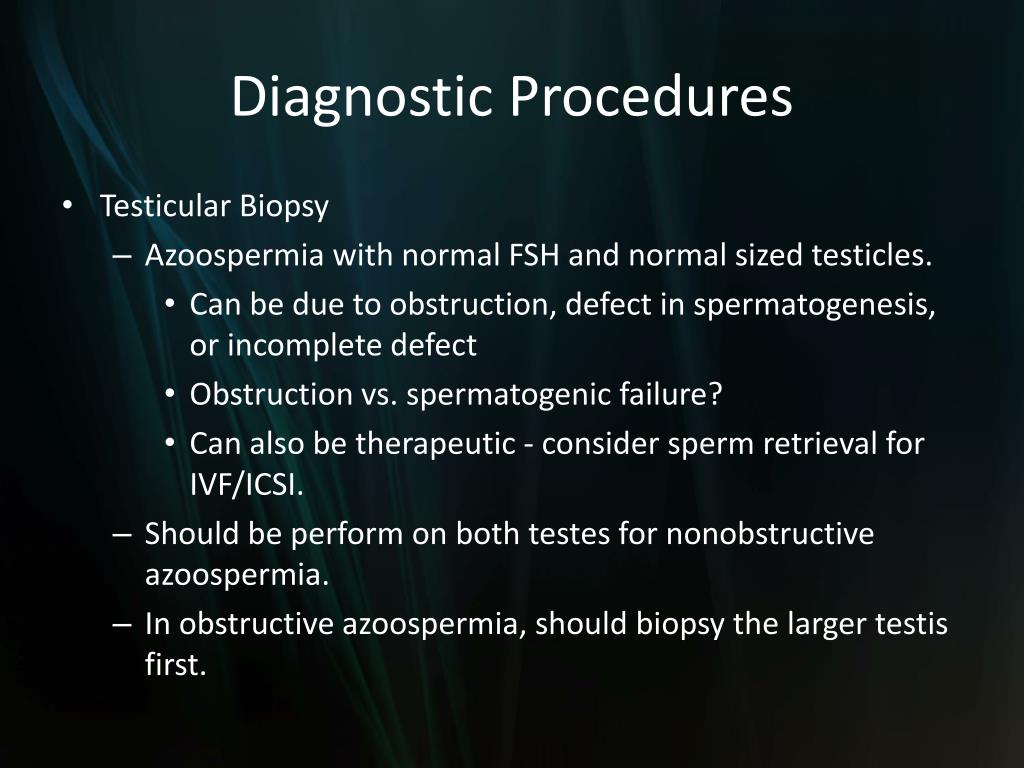 Diagnostic Procedures

• Testicular Biopsy
– Azoospermia with normal FSH and normal sized testicles.
• Can be due to obstruction, defect in spermatogenesis, or incomplete defect
• Obstruction vs. spermatogenic failure?
• Can also be therapeutic - consider sperm retrieval for IVF/ICSI.
– Should be perform on both testes for nonobstructive azoospermia.
– In obstructive azoospermia, should biopsy the larger testis first.